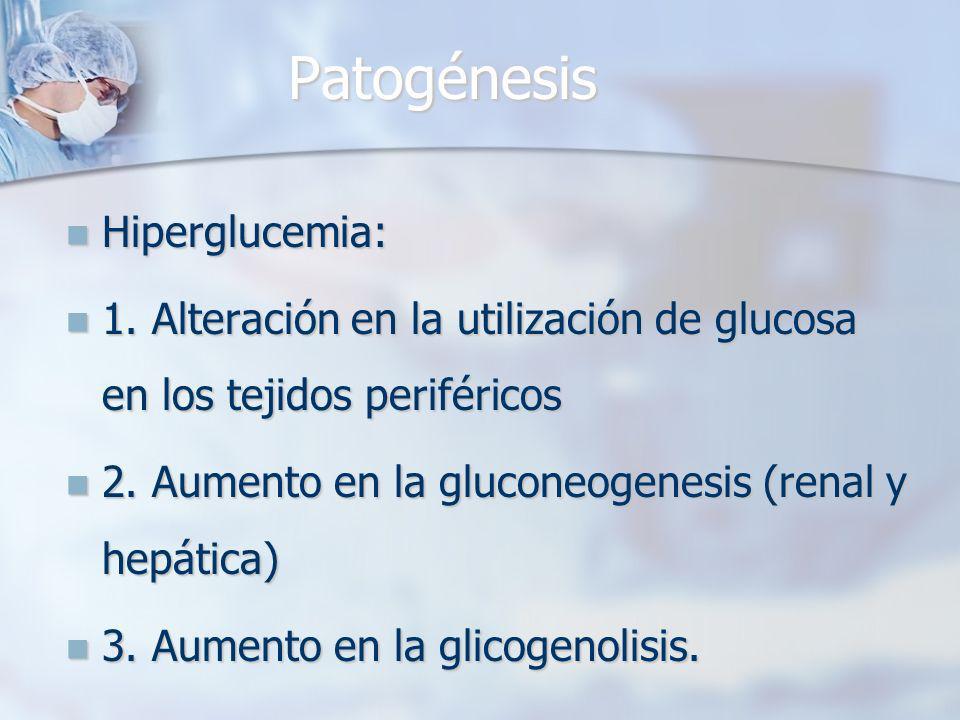 Patogénesis

Hiperglucemia:

1. Alteración en la utilización de glucosa en los tejidos periféricos

2. Aumento en la gluconeogenesis (renal y hepática)

3. Aumento en la glicogenolisis.